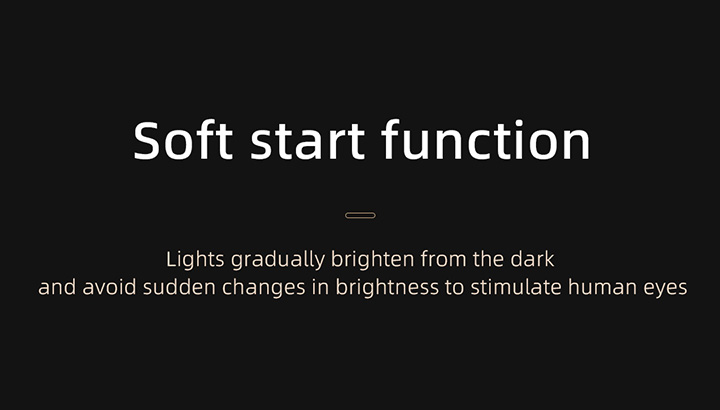 Soft start function

Lights gradually brighten from the dark
and avoid sudden changes in brightness to stimulate human eyes